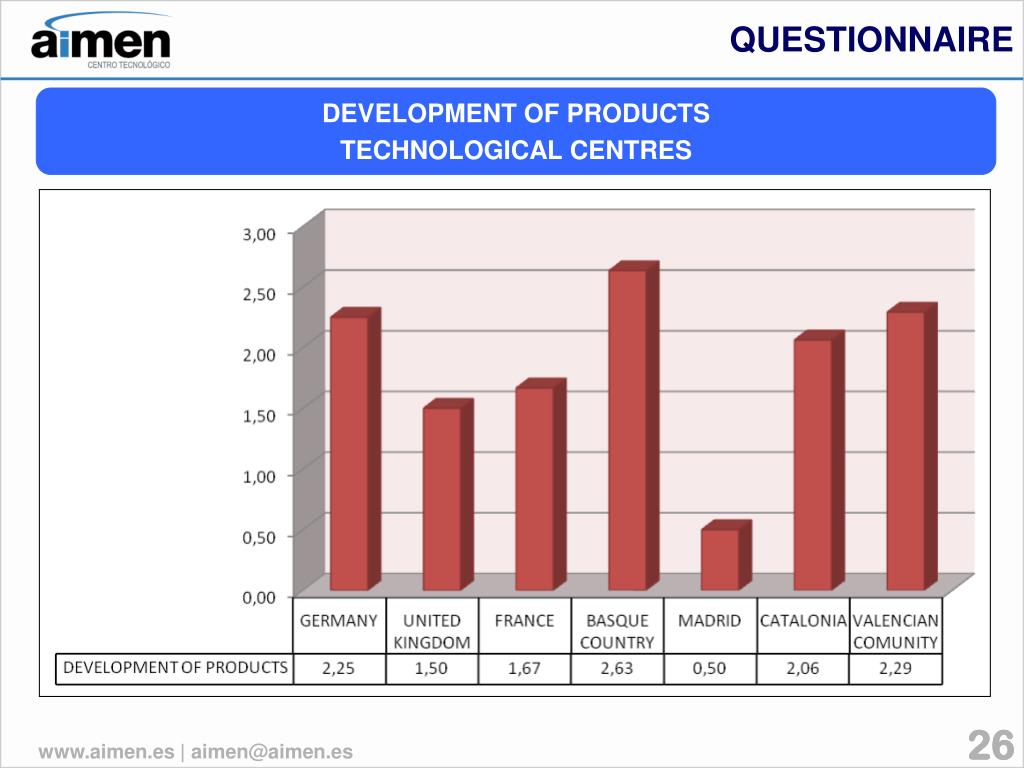 aimen
CENTRO TECNOLÓGICO

QUESTIONNAIRE

DEVELOPMENT OF PRODUCTS
TECHNOLOGICAL CENTRES

3,00
2,50
2,00
1,50
1,00
0,50
0,00

| | GERMANY | UNITED KINGDOM | FRANCE | BASQUE COUNTRY | MADRID | CATALONIA | VALENCIAN COMUNITY |
|---|---|---|---|---|---|---|---|
| DEVELOPMENT OF PRODUCTS | 2,25 | 1,50 | 1,67 | 2,63 | 0,50 | 2,06 | 2,29 |

www.aimen.es | aimen@aimen.es

26